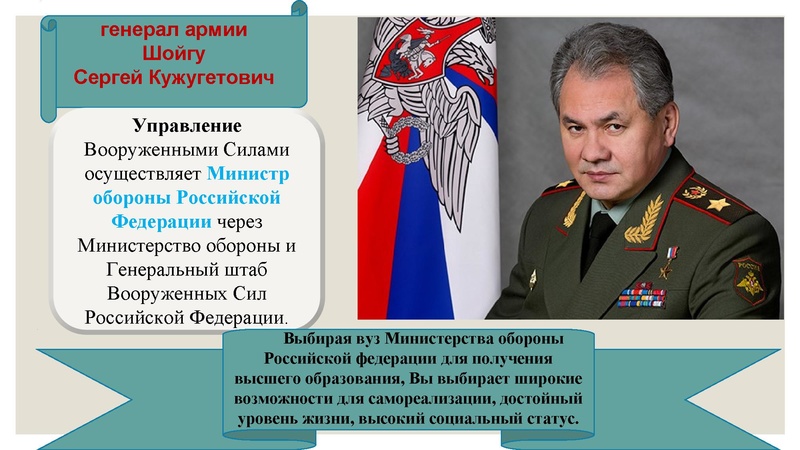 генерал армии
Шойгу
Сергей Кужугетович

Управление Вооруженными Силами осуществляет Министр обороны Российской Федерации через Министерство обороны и Генеральный штаб Вооруженных Сил Российской Федерации.

Выбирая вуз Министерства обороны Российской федерации для получения высшего образования, Вы выбирает широкие возможности для самореализации, достойный уровень жизни, высокий социальный статус.